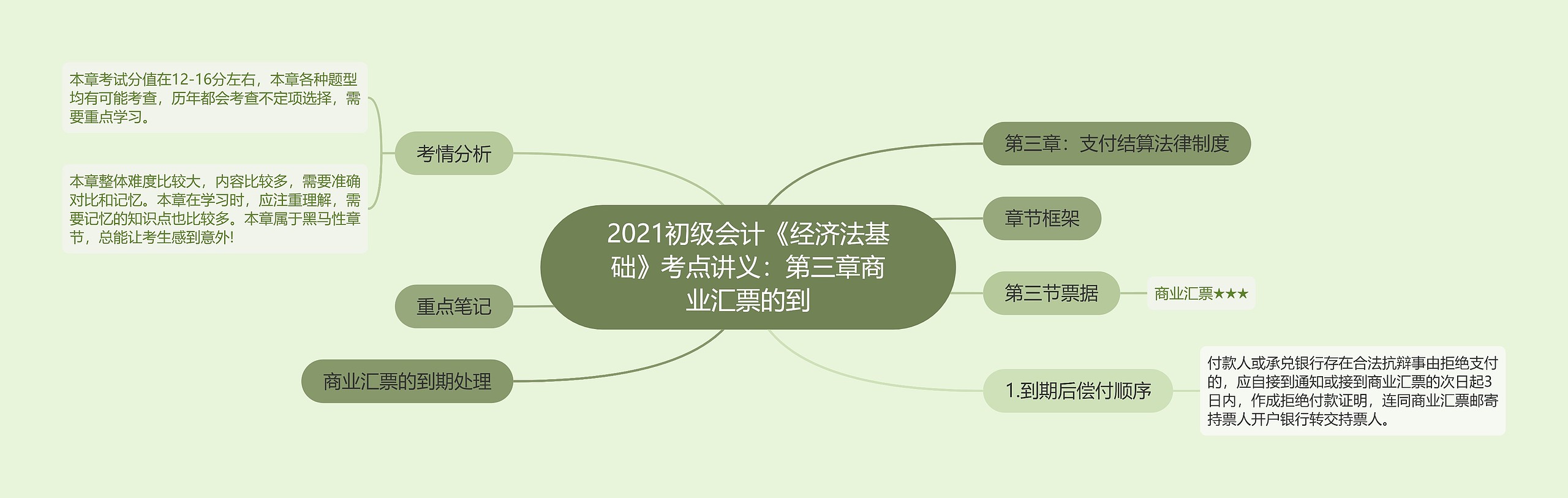 2021初级会计《经济法基础》考点讲义：第三章商业汇票的到

考情分析

本章考试分值在12-16分左右，本章各种题型均有可能考查，历年都会考查不定项选择，需要重点学习。

本章整体难度比较大，内容比较多，需要准确对比和记忆。本章在学习时，应注重理解，需要记忆的知识点也比较多。本章属于黑马性章节，总能让考生感到意外!

重点笔记

商业汇票的到期处理

第三章：支付结算法律制度

章节框架

第三节票据

商业汇票★★★

1.到期后偿付顺序

付款人或承兑银行存在合法抗辩事由拒绝支付的，应自接到通知或接到商业汇票的次日起3日内，作成拒绝付款证明，连同商业汇票邮寄持票人开户银行转交持票人。